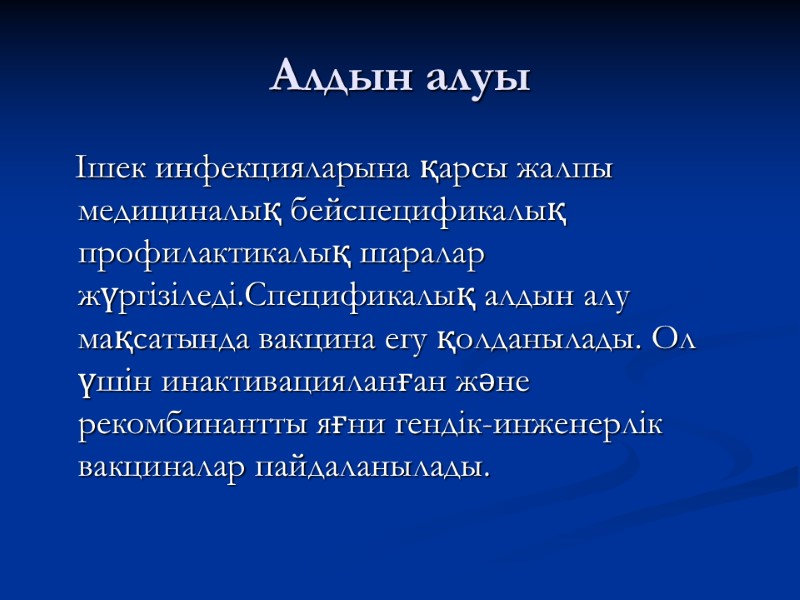 Алдын алуы

Ішек инфекцияларына қарсы жалпы медициналық бейспецификалық профилактикалық шаралар жүргізіледі.Спецификалық алдын алу мақсатында вакцина егу қолданылады. Ол үшін инактивацияланған және рекомбинантты яғни гендік-инженерлік вакциналар пайдаланылады.